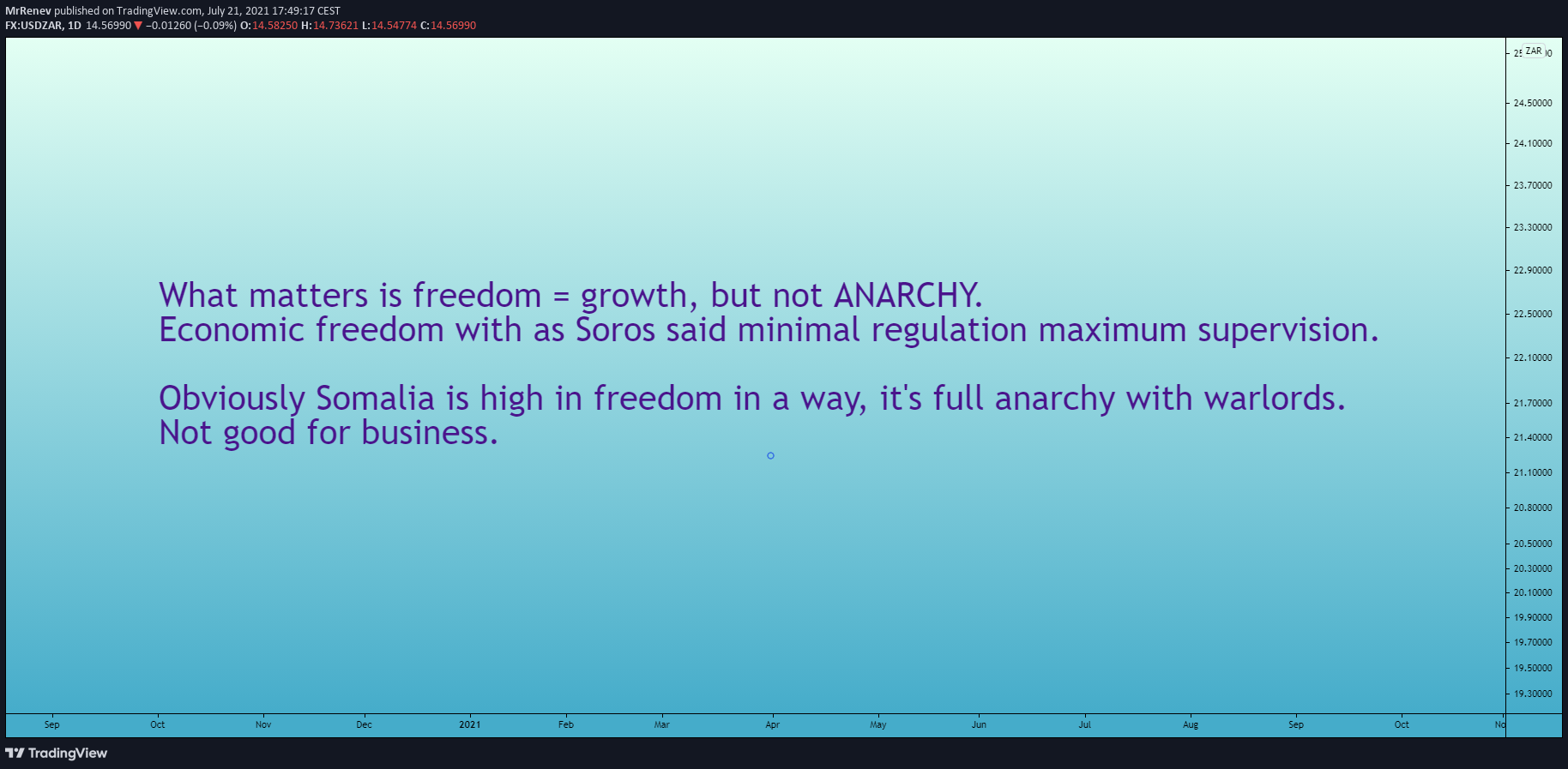 MrRenev published on TradingView.com, July 21, 2021 17:49:17 CEST
FX:USDZAR, 1D 14.56990 ▼ −0.01260 (−0.09%) O:14.58250 H:14.73621 L:14.54774 C:14.56990

What matters is freedom = growth, but not ANARCHY.
Economic freedom with as Soros said minimal regulation maximum supervision.

Obviously Somalia is high in freedom in a way, it's full anarchy with warlords.
Not good for business.

ZAR
24.50000
24.10000
23.70000
23.30000
22.90000
22.50000
22.10000
21.70000
21.40000
21.10000
20.80000
20.50000
20.30000
20.10000
19.90000
19.70000
19.50000
19.30000

Sep Oct Nov Dec 2021 Feb Mar Apr May Jun Jul Aug Sep Oct No

TradingView